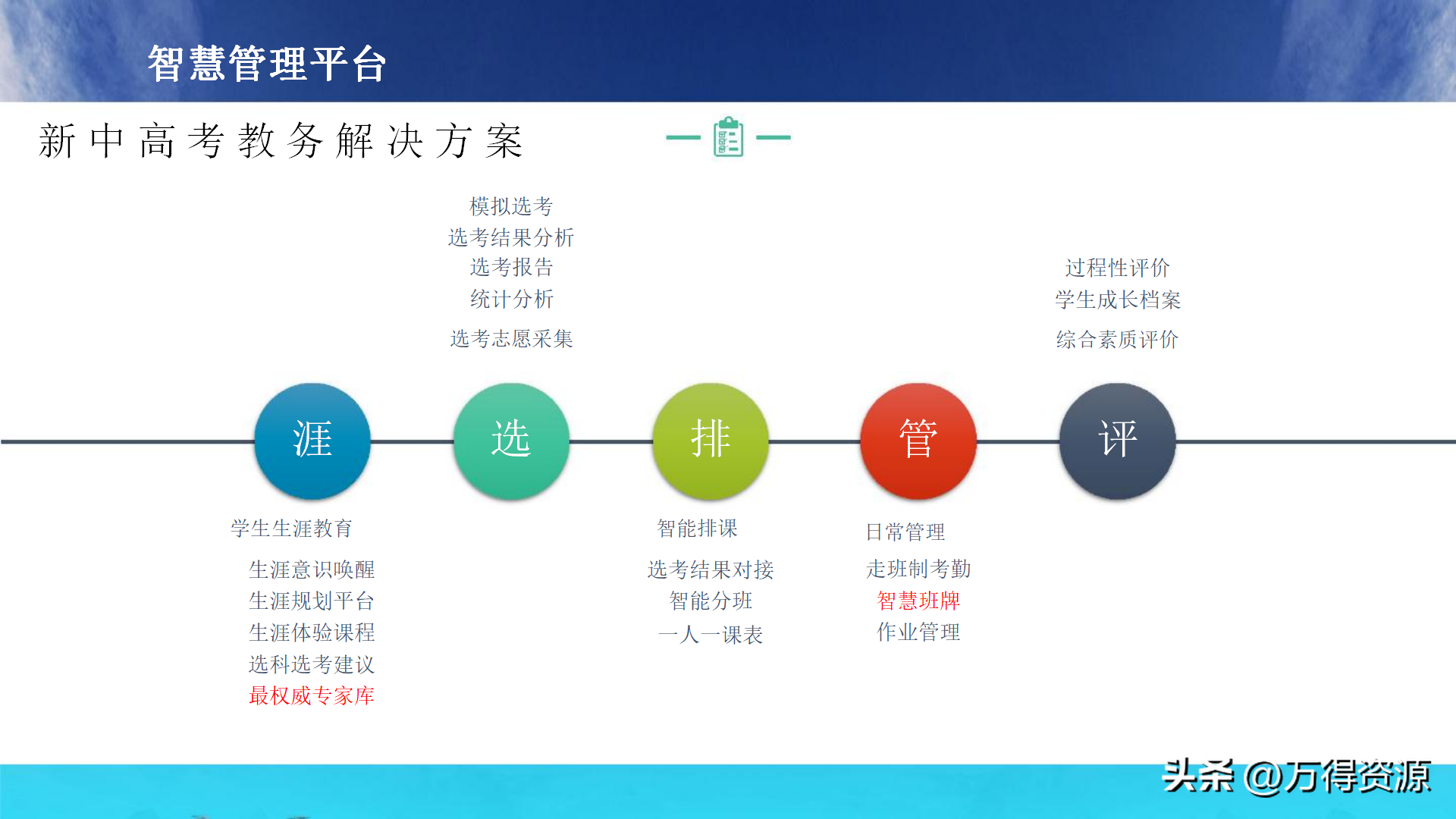 智慧管理平台

新中高考教务解决方案

模拟选考
选考结果分析
选考报告
统计分析
选考志愿采集

过程性评价
学生成长档案
综合素质评价

涯 选 排 管 评

学生生涯教育
生涯意识唤醒
生涯规划平台
生涯体验课程
选科选考建议
最权威专家库

智能排课
选考结果对接
智能分班
一人一课表

日常管理
走班制考勤
智慧班牌
作业管理

头条 @万得资源